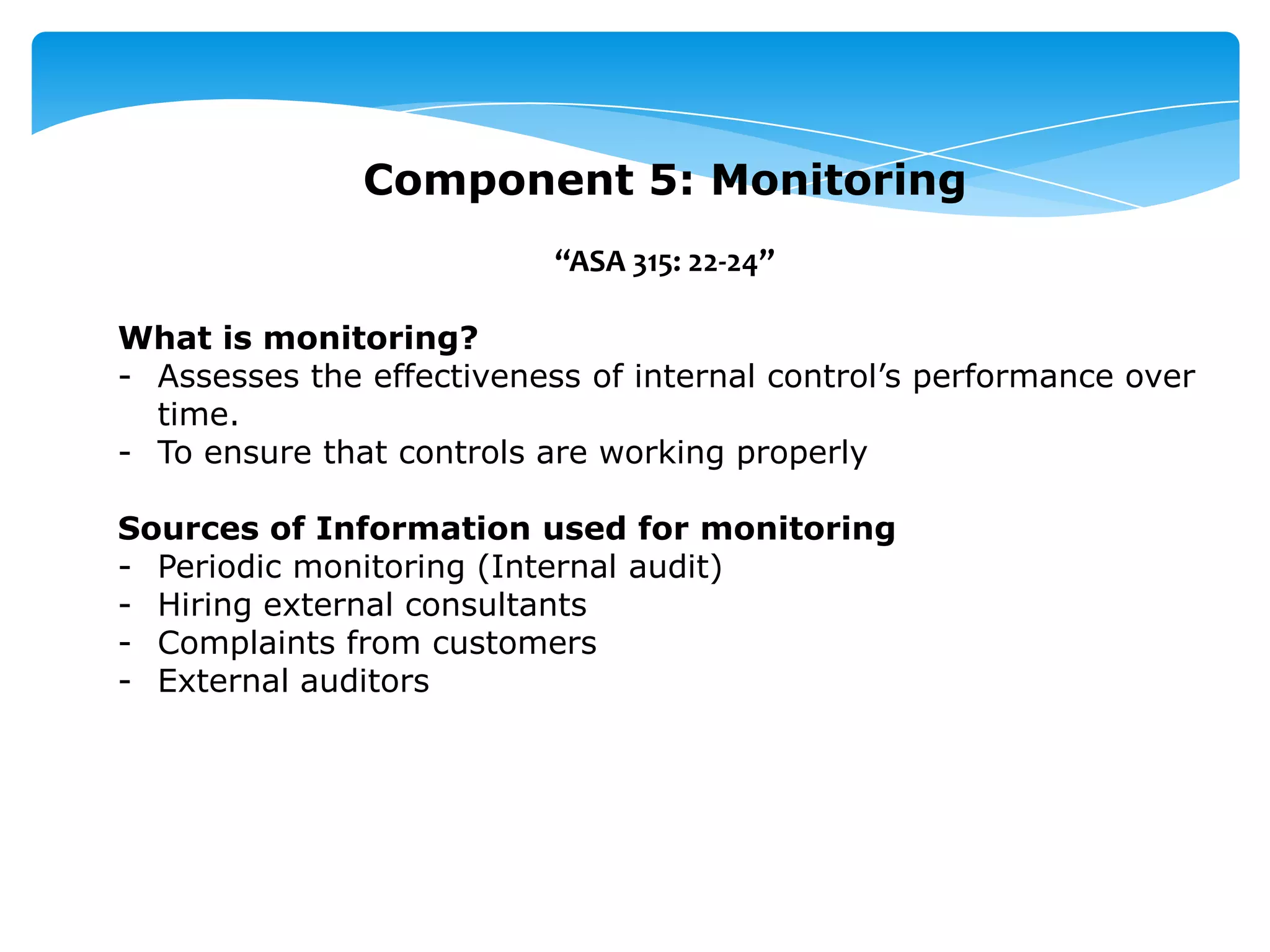 Component 5: Monitoring

“ASA 315: 22-24”

What is monitoring?
- Assesses the effectiveness of internal control’s performance over time.
- To ensure that controls are working properly

Sources of Information used for monitoring
- Periodic monitoring (Internal audit)
- Hiring external consultants
- Complaints from customers
- External auditors